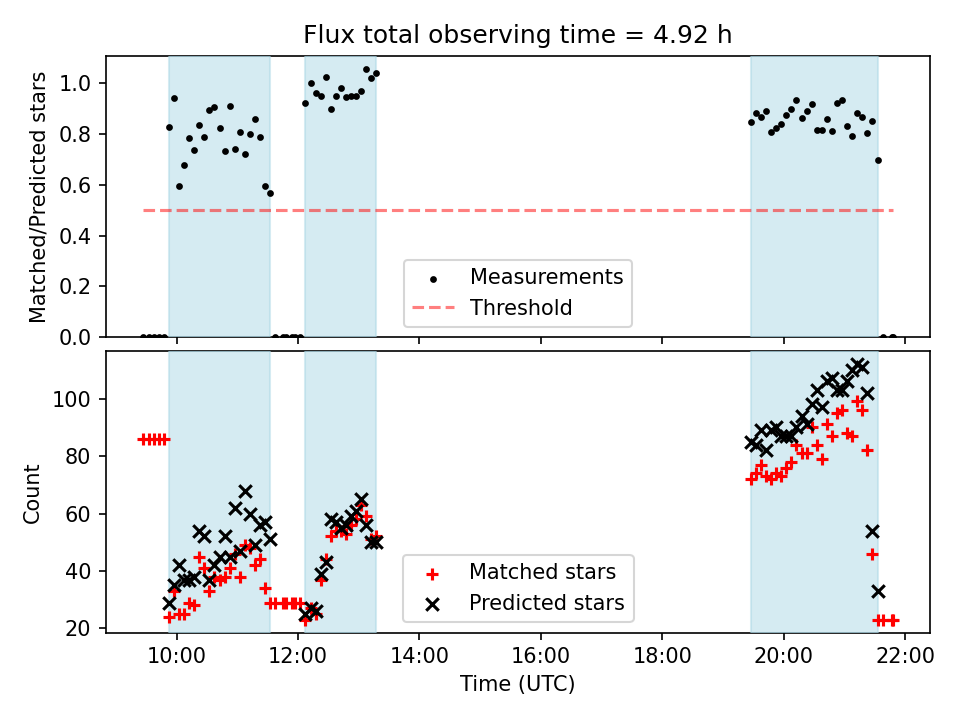 Flux total observing time = 4.92 h

Matched/Predicted stars

1.0
0.8
0.6
0.4
0.2
0.0

Measurements
Threshold

Count

100
80
60
40
20

Matched stars
Predicted stars

10:00
12:00
14:00
16:00
18:00
20:00
22:00

Time (UTC)